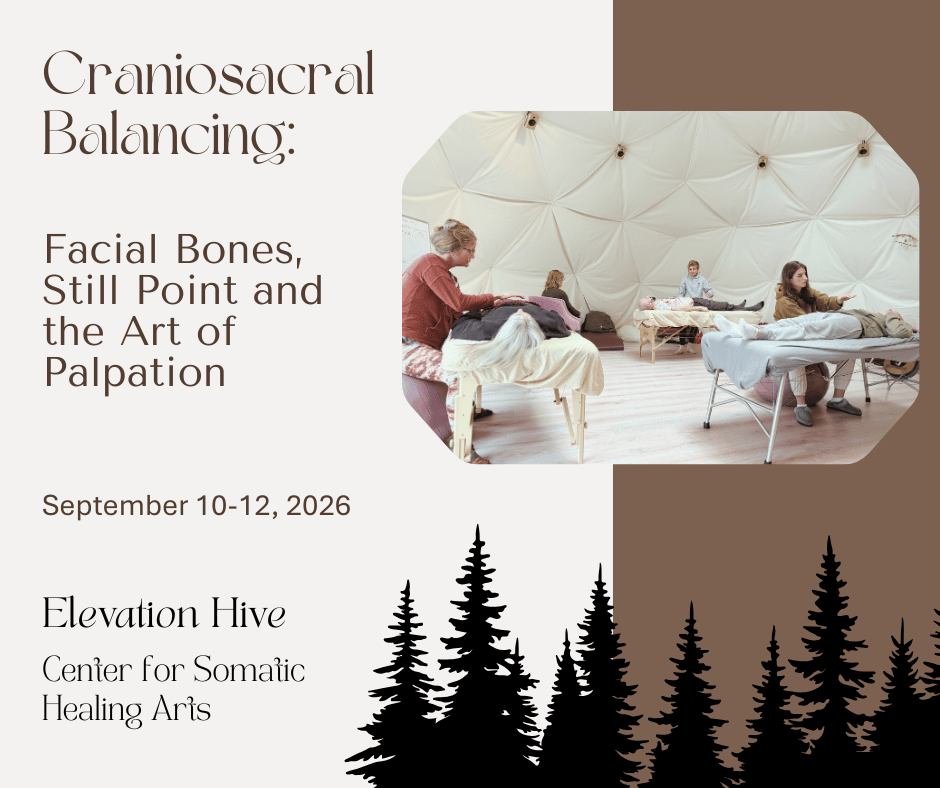 Craniosacral Balancing:

Facial Bones, Still Point and the Art of Palpation

September 10-12, 2026

Elevation Hive

Center for Somatic Healing Arts